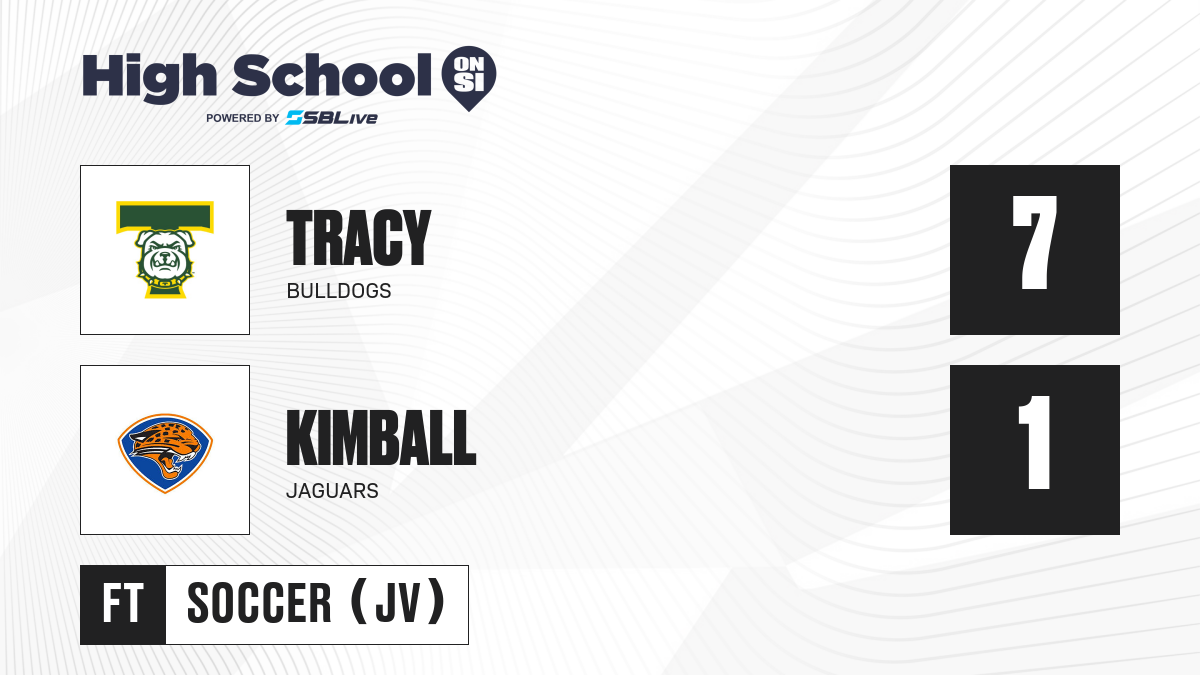 High School ON SI
POWERED BY SBLive

TRACY
BULLDOGS

7

KIMBALL
JAGUARS

1

FT SOCCER (JV)